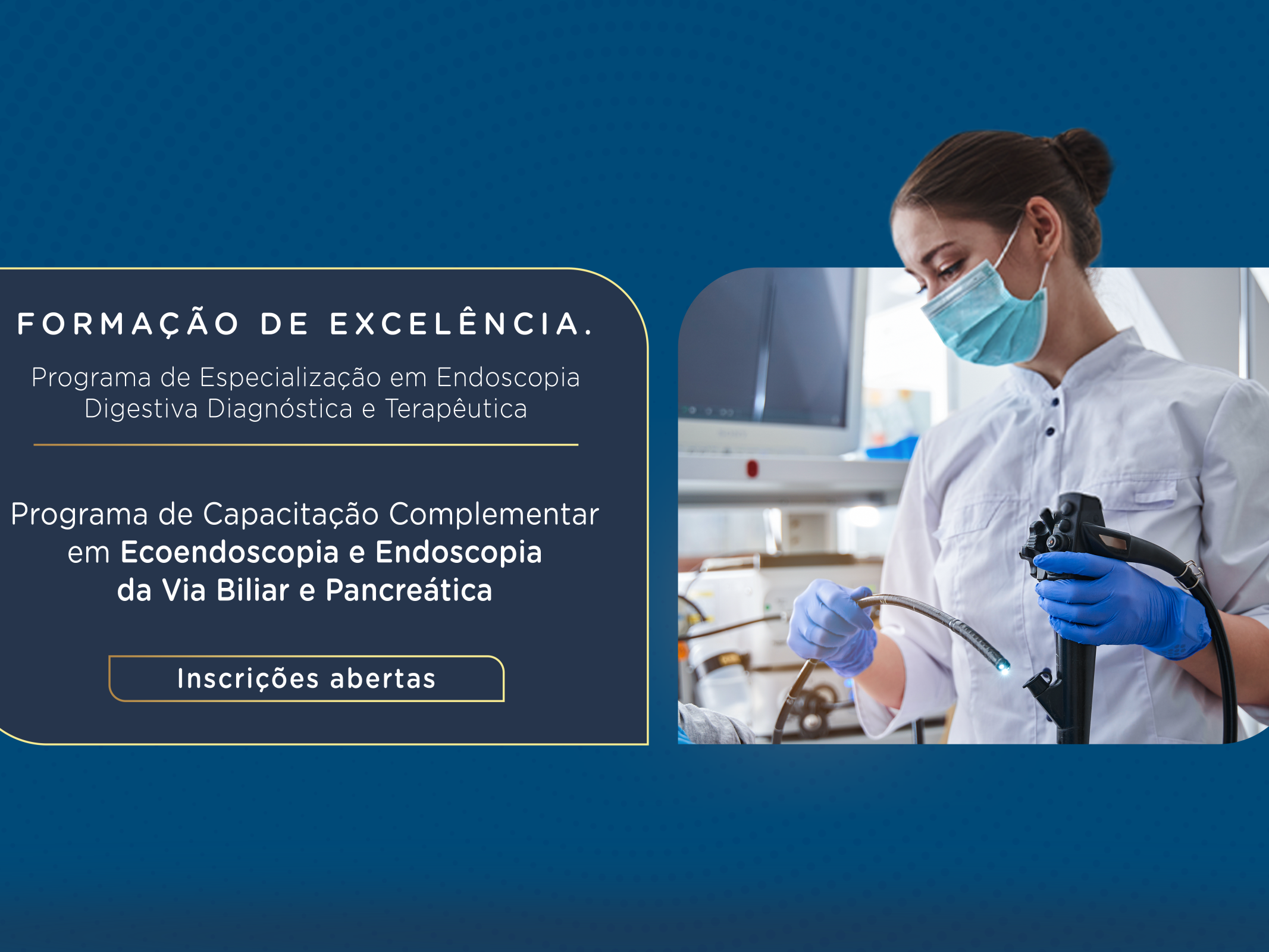 FORMAÇÃO DE EXCELÊNCIA.

Programa de Especialização em Endoscopia Digestiva Diagnóstica e Terapêutica

Programa de Capacitação Complementar em Ecoendoscopia e Endoscopia da Via Biliar e Pancreática

Inscrições abertas